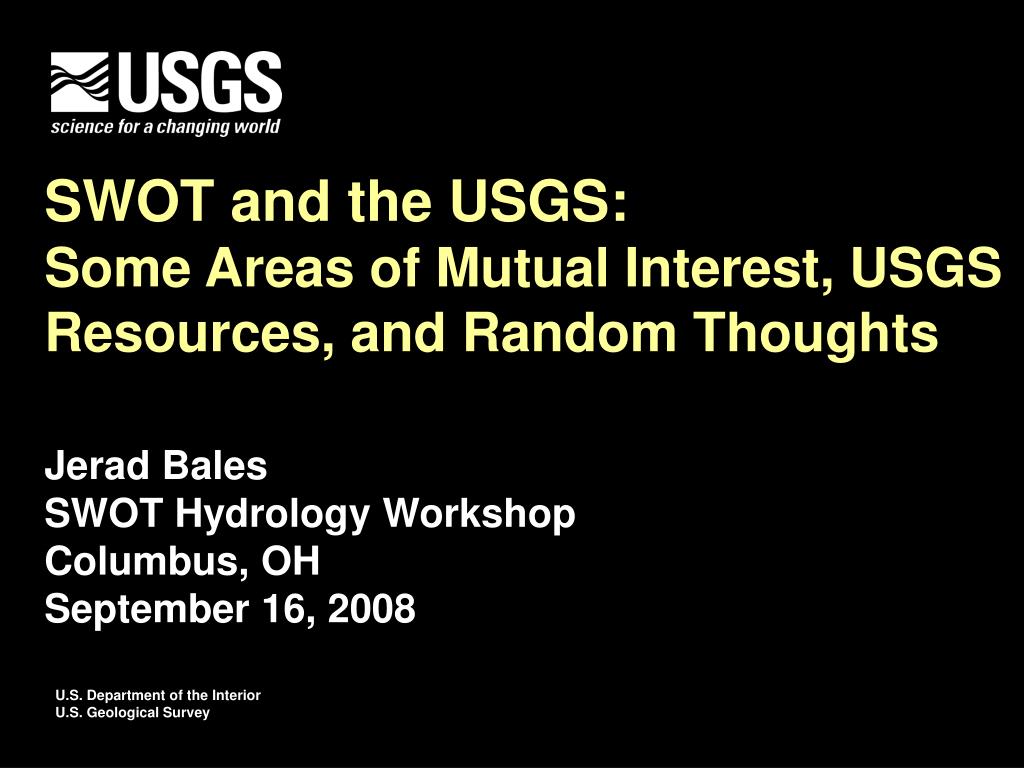 USGS
science for a changing world

SWOT and the USGS:
Some Areas of Mutual Interest, USGS Resources, and Random Thoughts

Jerad Bales
SWOT Hydrology Workshop
Columbus, OH
September 16, 2008

U.S. Department of the Interior
U.S. Geological Survey